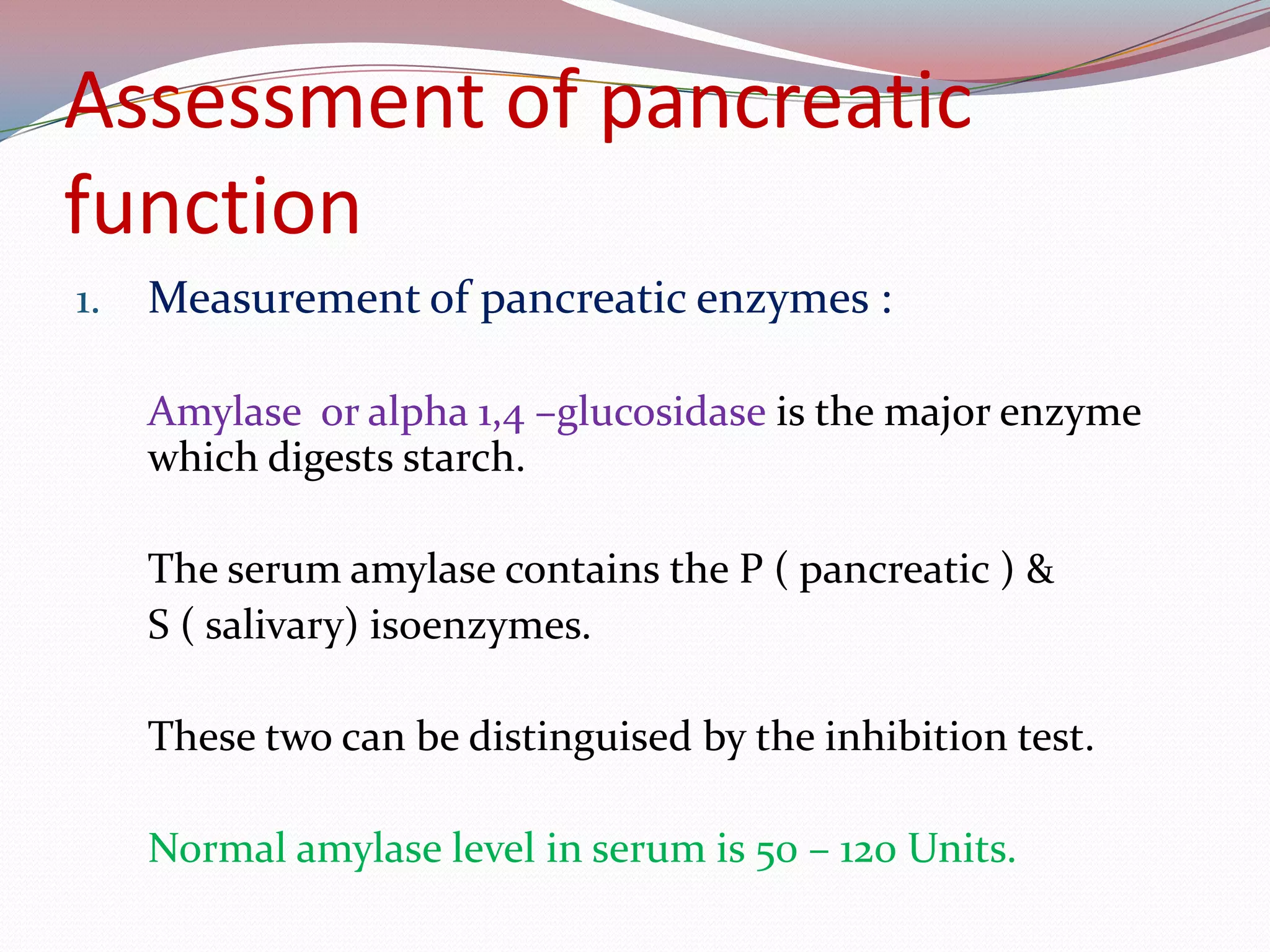 Assessment of pancreatic function

1. Measurement of pancreatic enzymes :

Amylase or alpha 1,4 –glucosidase is the major enzyme which digests starch.

The serum amylase contains the P ( pancreatic ) & S ( salivary) isoenzymes.

These two can be distinguised by the inhibition test.

Normal amylase level in serum is 50 – 120 Units.